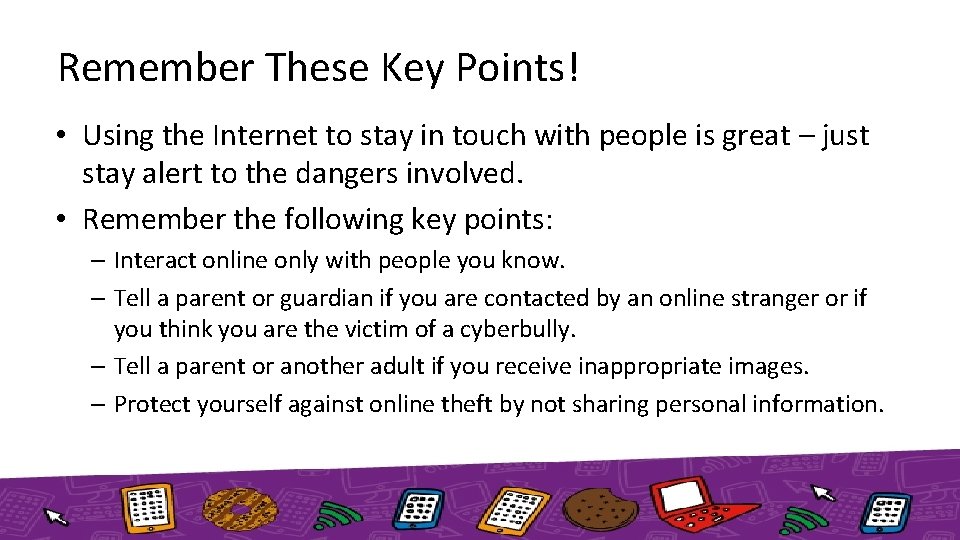 Remember These Key Points!

• Using the Internet to stay in touch with people is great – just stay alert to the dangers involved.

• Remember the following key points:

– Interact online only with people you know.

– Tell a parent or guardian if you are contacted by an online stranger or if you think you are the victim of a cyberbully.

– Tell a parent or another adult if you receive inappropriate images.

– Protect yourself against online theft by not sharing personal information.